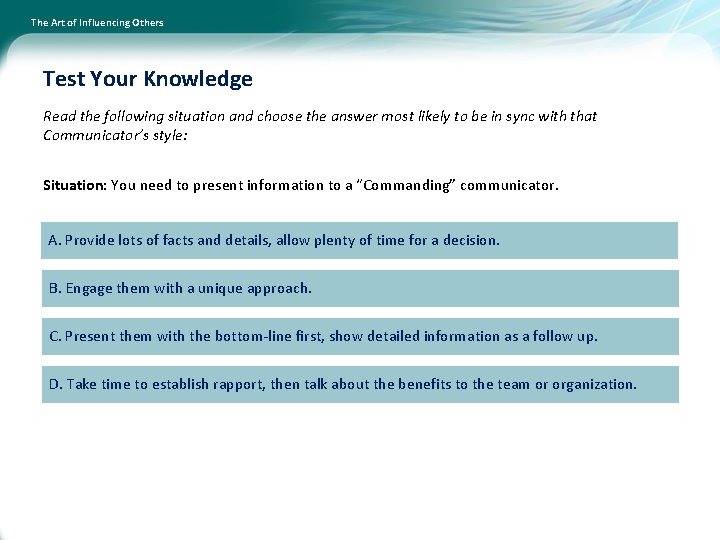 The Art of Influencing Others

Test Your Knowledge

Read the following situation and choose the answer most likely to be in sync with that Communicator's style:

Situation: You need to present information to a "Commanding" communicator.

A. Provide lots of facts and details, allow plenty of time for a decision.

B. Engage them with a unique approach.

C. Present them with the bottom-line first, show detailed information as a follow up.

D. Take time to establish rapport, then talk about the benefits to the team or organization.